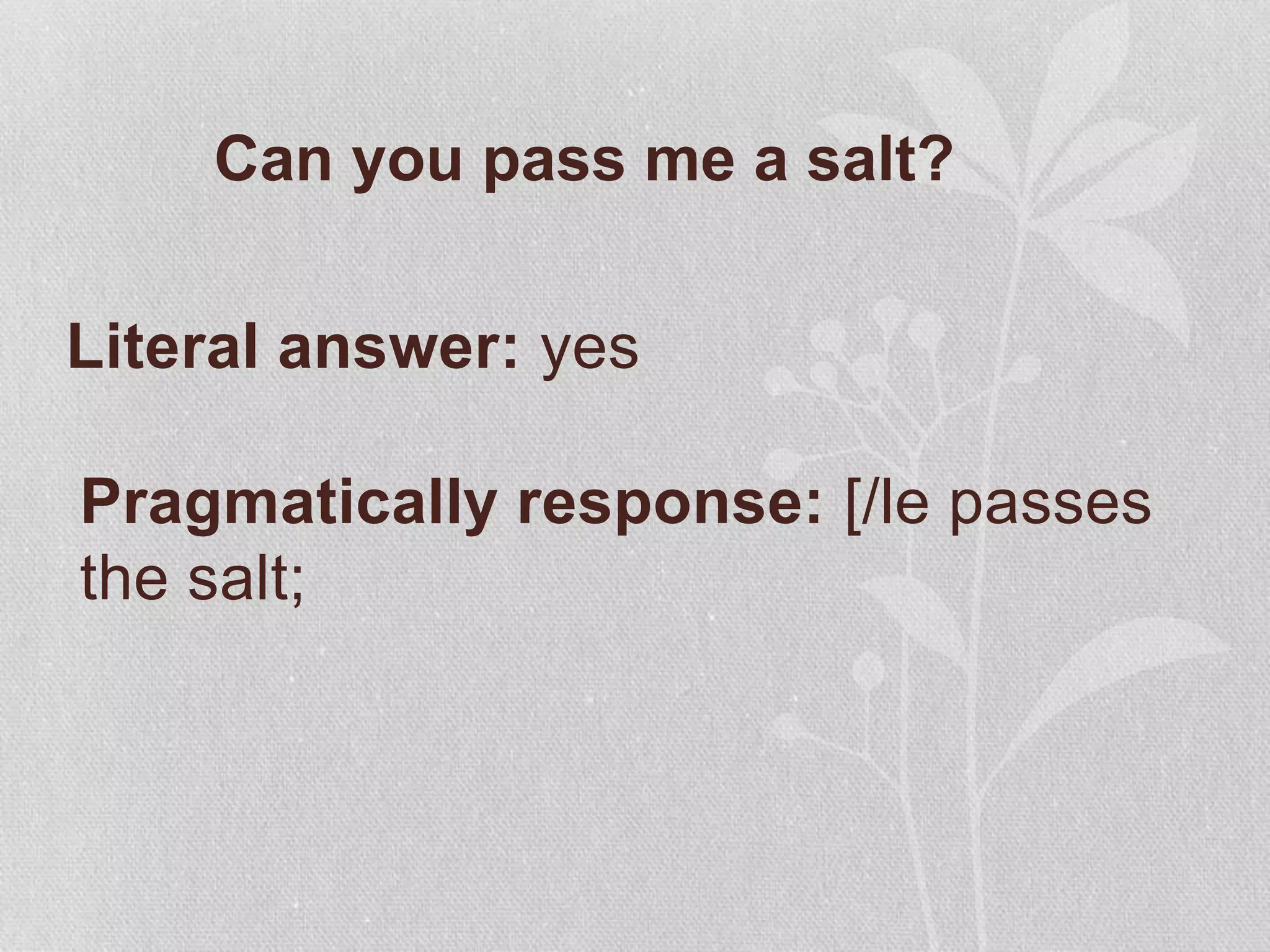 Can you pass me a salt?

Literal answer: yes

Pragmatically response: [/le passes the salt;